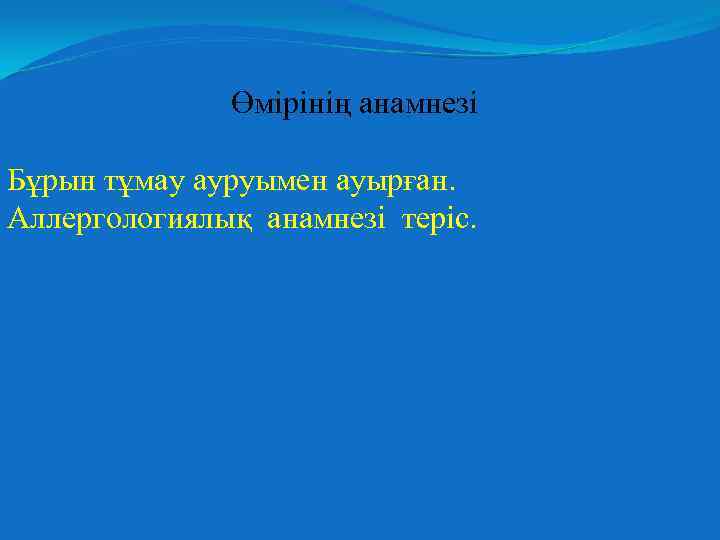 Өмірінің анамнезі

Бұрын тұмау ауруымен ауырған. Аллергологиялық анамнезі теріс.